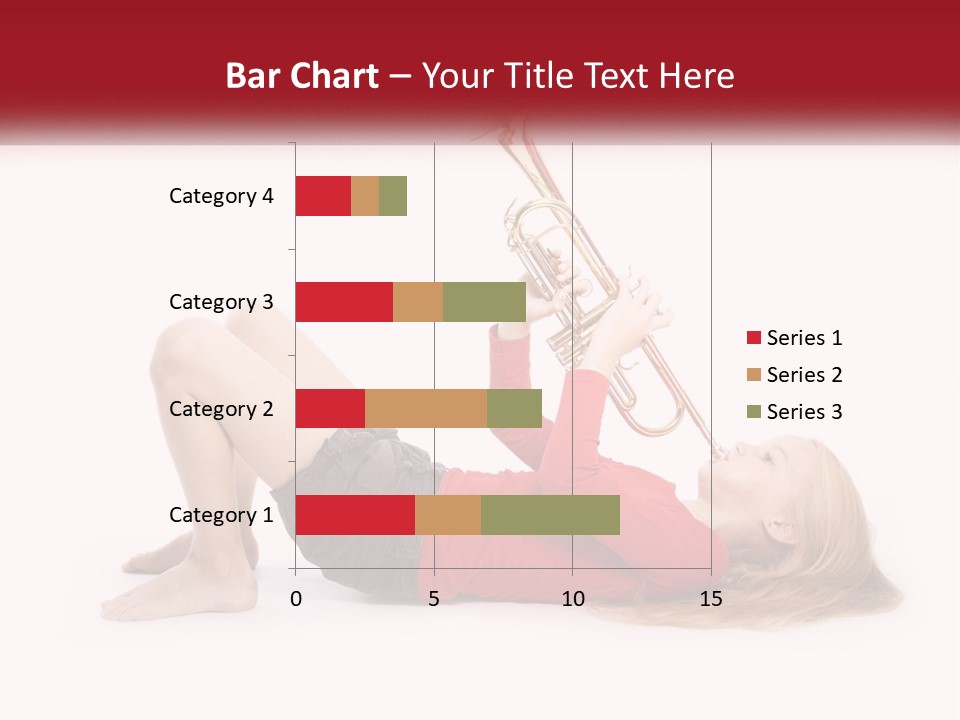 Bar Chart – Your Title Text Here

Category 4
Category 3
Category 2
Category 1

0
5
10
15

Series 1
Series 2
Series 3